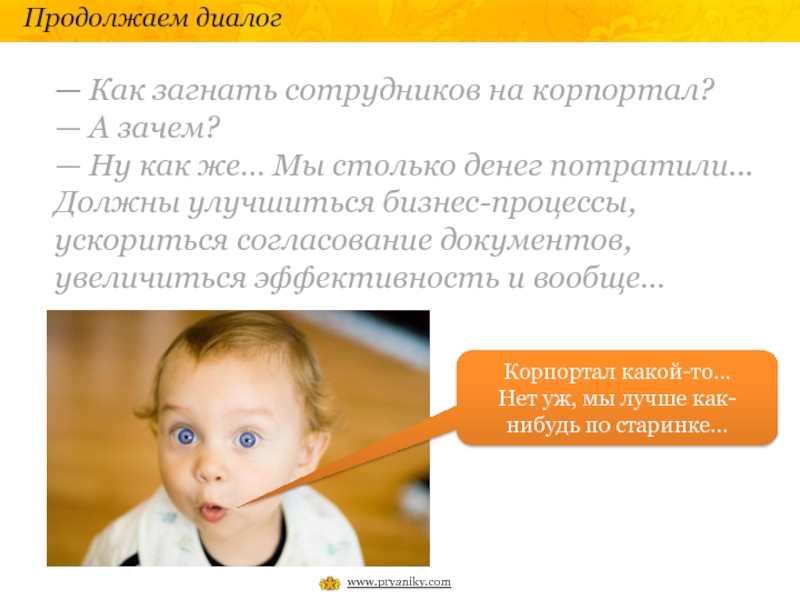 Продолжаем диалог

— Как загнать сотрудников на корпортал?
— А зачем?
— Ну как же… Мы столько денег потратили… Должны улучшиться бизнес-процессы, ускориться согласование документов, увеличиться эффективность и вообще…

Корпортал какой-то… Нет уж, мы лучше как-нибудь по старинке…

www.pryaniky.com